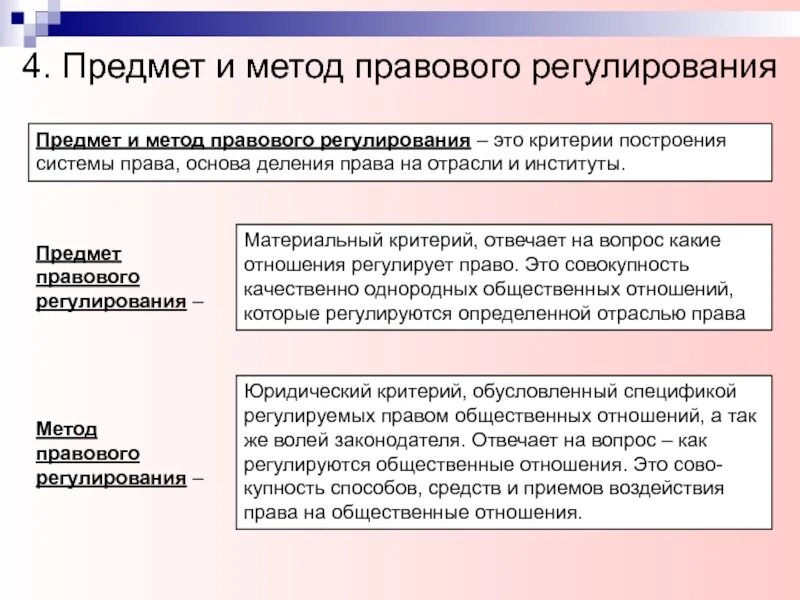 4. Предмет и метод правового регулирования

Предмет и метод правового регулирования – это критерии построения системы права, основа деления права на отрасли и институты.

Предмет правового регулирования –

Материальный критерий, отвечает на вопрос какие отношения регулирует право. Это совокупность качественно однородных общественных отношений, которые регулируются определенной отраслью права

Метод правового регулирования –

Юридический критерий, обусловленный спецификой регулируемых правом общественных отношений, а так же волей законодателя. Отвечает на вопрос – как регулируются общественные отношения. Это совокупность способов, средств и приемов воздействия права на общественные отношения.